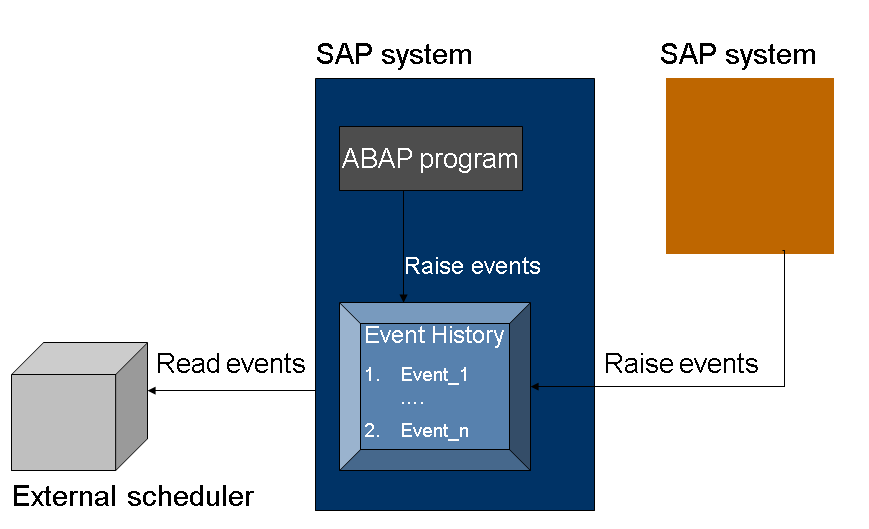 SAP system

SAP system

ABAP program

Raise events

Event History

1. Event_1
….
2. Event_n

Read events

Raise events

External scheduler